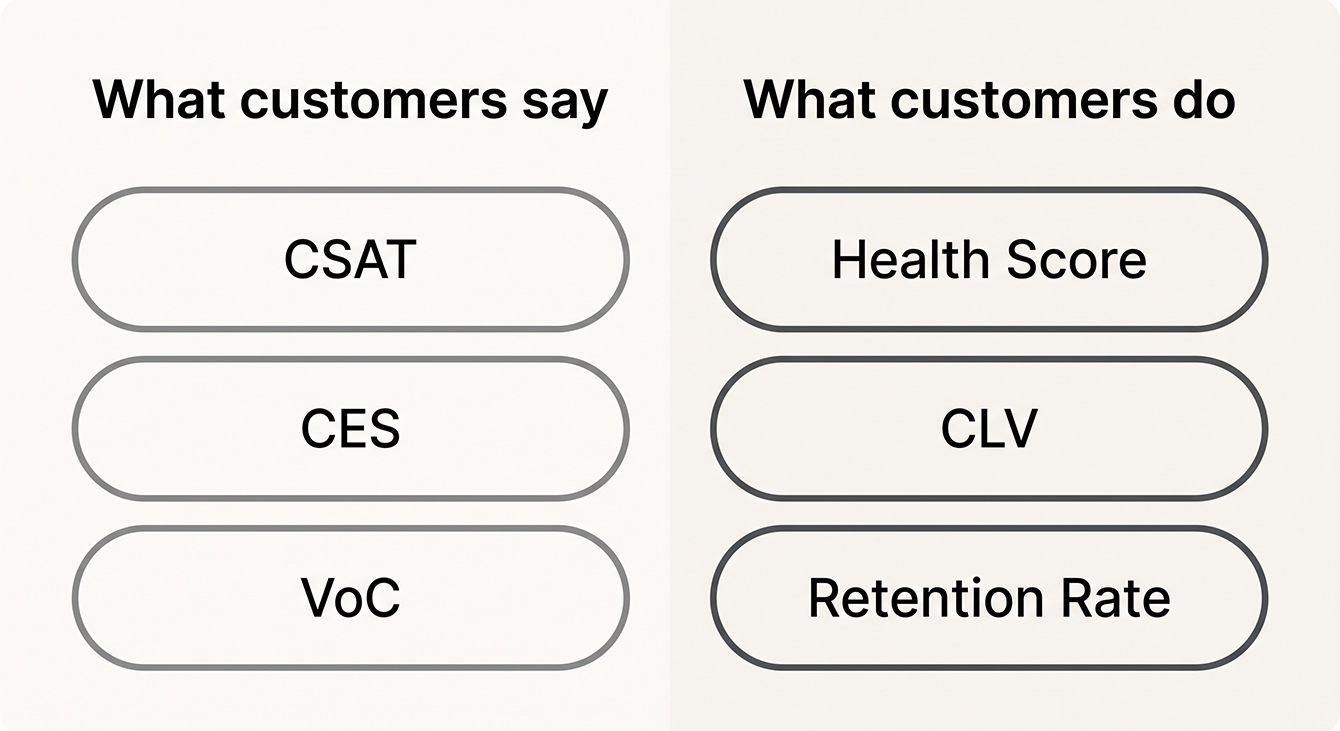 What customers say

CSAT

CES

VoC

What customers do

Health Score

CLV

Retention Rate